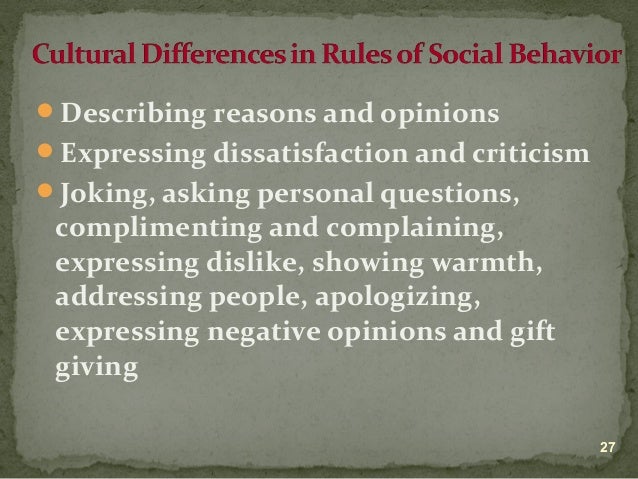 Cultural Differences in Rules of Social Behavior

- Describing reasons and opinions
- Expressing dissatisfaction and criticism
- Joking, asking personal questions, complimenting and complaining, expressing dislike, showing warmth, addressing people, apologizing, expressing negative opinions and gift giving

27